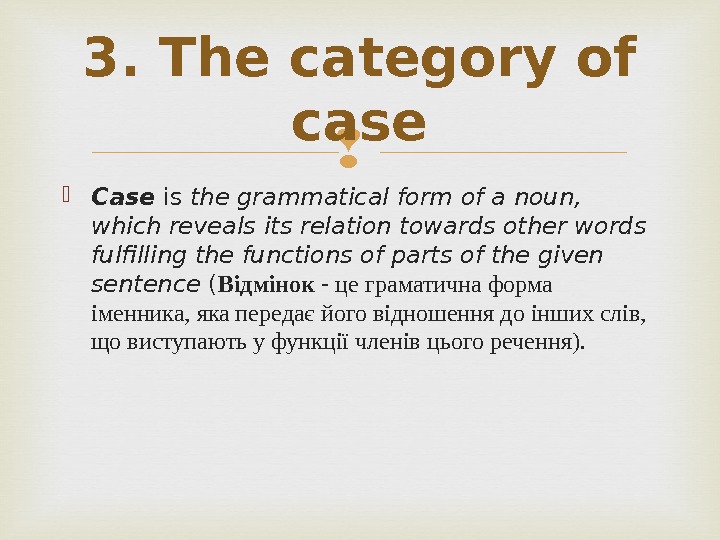 3. The category of case

Case is the grammatical form of a noun, which reveals its relation towards other words fulfilling the functions of parts of the given sentence (Відмінок - це граматична форма іменника, яка передає його відношення до інших слів, що виступають у функції членів цього речення).